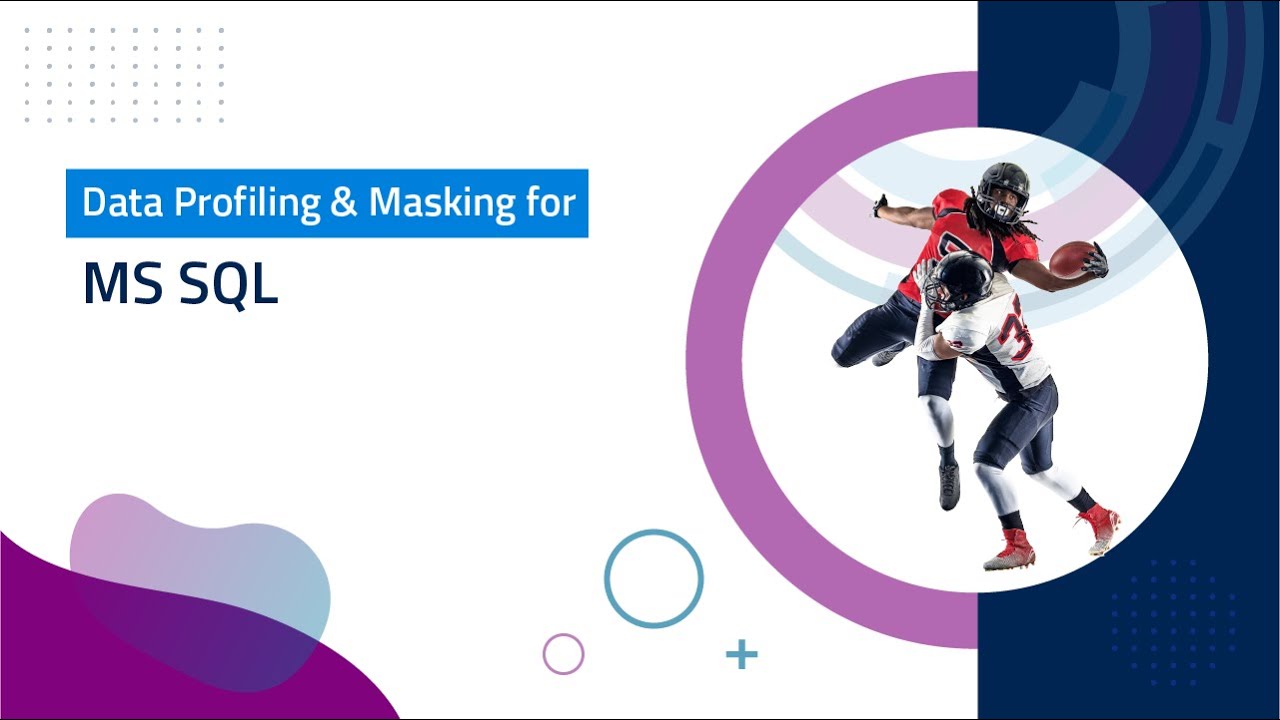 Data Profiling & Masking for

MS SQL